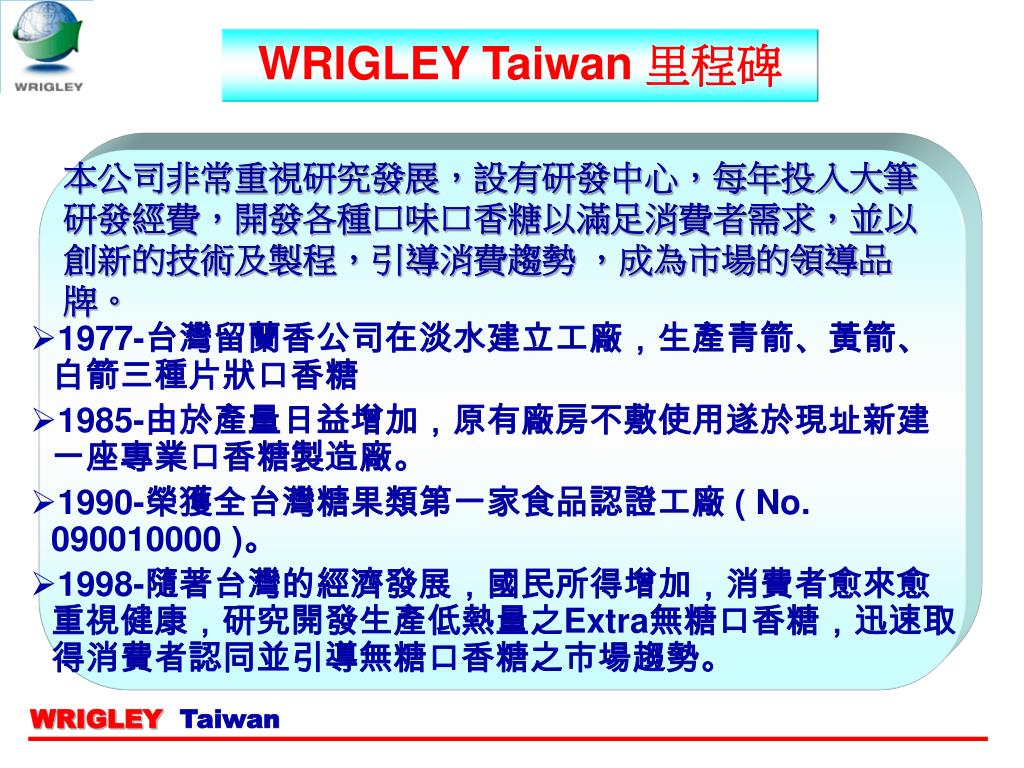 WRIGLEY

WRIGLEY Taiwan 里程碑

本公司非常重視研究發展，設有研發中心，每年投入大筆研發經費，開發各種口味口香糖以滿足消費者需求，並以創新的技術及製程，引導消費趨勢 ，成為市場的領導品牌。

➢1977-台灣留蘭香公司在淡水建立工廠，生產青箭、黃箭、白箭三種片狀口香糖

➢1985-由於產量日益增加，原有廠房不敷使用遂於現址新建一座專業口香糖製造廠。

➢1990-榮獲全台灣糖果類第一家食品認證工廠 ( No. 090010000 )。

➢1998-隨著台灣的經濟發展，國民所得增加，消費者愈來愈重視健康，研究開發生產低熱量之Extra無糖口香糖，迅速取得消費者認同並引導無糖口香糖之市場趨勢。

WRIGLEY Taiwan